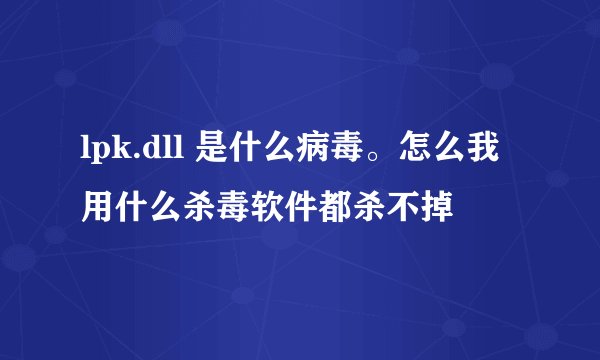 lpk.dll 是什么病毒。怎么我用什么杀毒软件都杀不掉